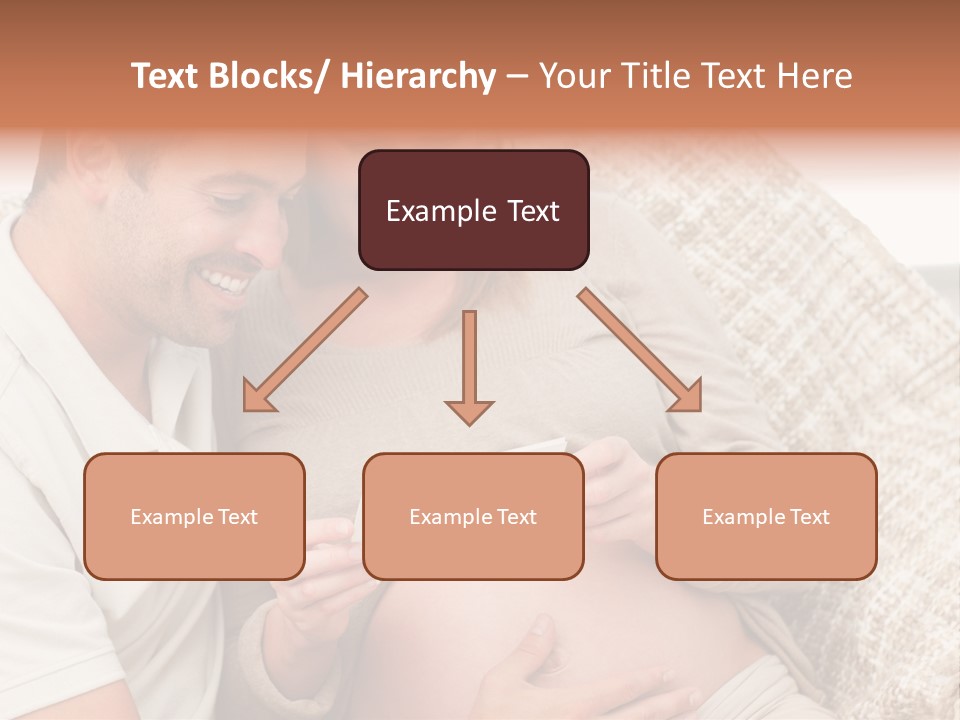 Text Blocks/ Hierarchy – Your Title Text Here

Example Text

Example Text

Example Text

Example Text